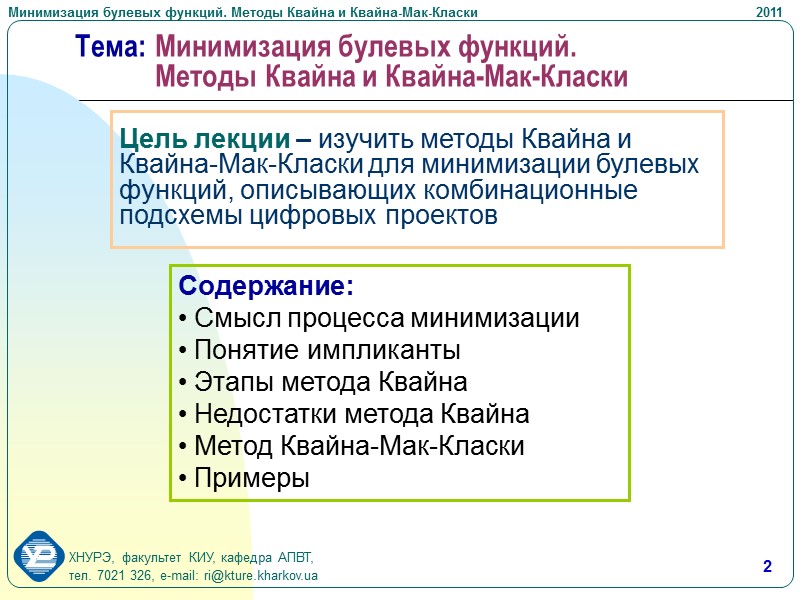 Минимизация булевых функций. Методы Квайна и Квайна-Мак-Класки 2011

Тема: Минимизация булевых функций. Методы Квайна и Квайна-Мак-Класки

Цель лекции – изучить методы Квайна и Квайна-Мак-Класки для минимизации булевых функций, описывающих комбинационные подсхемы цифровых проектов

Содержание:
• Смысл процесса минимизации
• Понятие импликанты
• Этапы метода Квайна
• Недостатки метода Квайна
• Метод Квайна-Мак-Класки
• Примеры

ХНУРЭ, факультет КИУ, кафедра АПВТ,
тел. 7021 326, e-mail: ri@kture.kharkov.ua

2